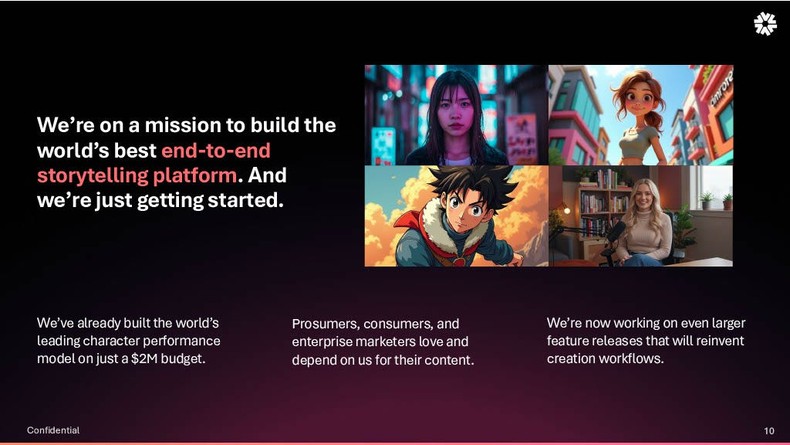 We're on a mission to build the world's best end-to-end storytelling platform. And we're just getting started.

We've already built the world's leading character performance model on just a $2M budget.

Prosumers, consumers, and enterprise marketers love and depend on us for their content.

We're now working on even larger feature releases that will reinvent creation workflows.

Confidential

10